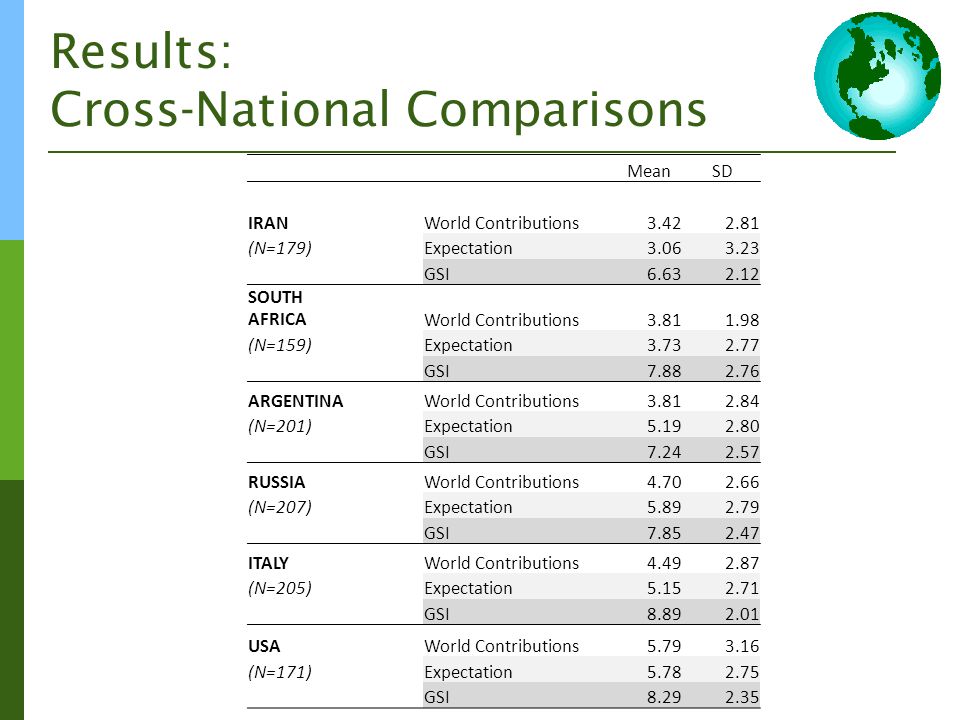 Results:
Cross-National Comparisons

| | | Mean | SD |
|---|---|---|---|
| **IRAN** | World Contributions | 3.42 | 2.81 |
| *(N=179)* | Expectation | 3.06 | 3.23 |
| | GSI | 6.63 | 2.12 |
| **SOUTH AFRICA** | World Contributions | 3.81 | 1.98 |
| *(N=159)* | Expectation | 3.73 | 2.77 |
| | GSI | 7.88 | 2.76 |
| **ARGENTINA** | World Contributions | 3.81 | 2.84 |
| *(N=201)* | Expectation | 5.19 | 2.80 |
| | GSI | 7.24 | 2.57 |
| **RUSSIA** | World Contributions | 4.70 | 2.66 |
| *(N=207)* | Expectation | 5.89 | 2.79 |
| | GSI | 7.85 | 2.47 |
| **ITALY** | World Contributions | 4.49 | 2.87 |
| *(N=205)* | Expectation | 5.15 | 2.71 |
| | GSI | 8.89 | 2.01 |
| **USA** | World Contributions | 5.79 | 3.16 |
| *(N=171)* | Expectation | 5.78 | 2.75 |
| | GSI | 8.29 | 2.35 |